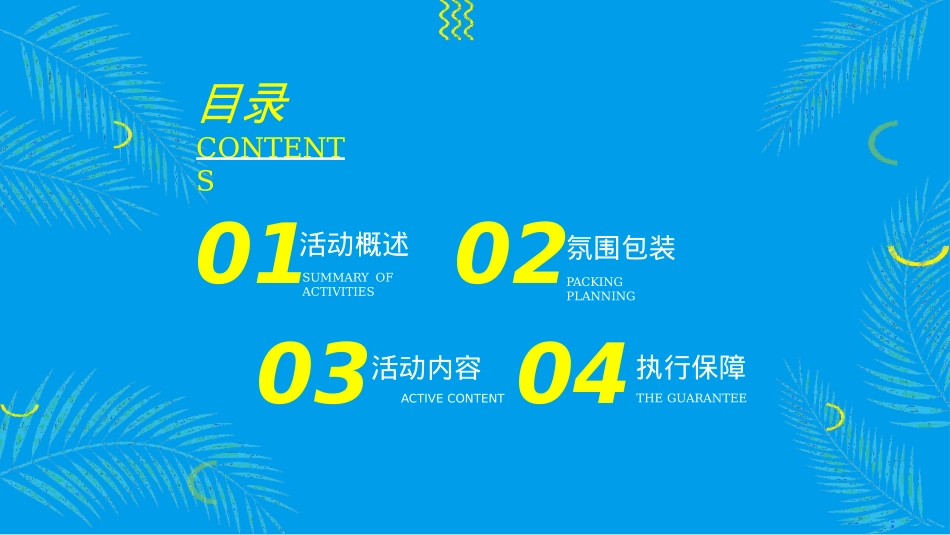 目录
CONTENTS

01 活动概述
SUMMARY OF ACTIVITIES

02 氛围包装
PACKING PLANNING

03 活动内容
ACTIVE CONTENT

04 执行保障
THE GUARANTEE